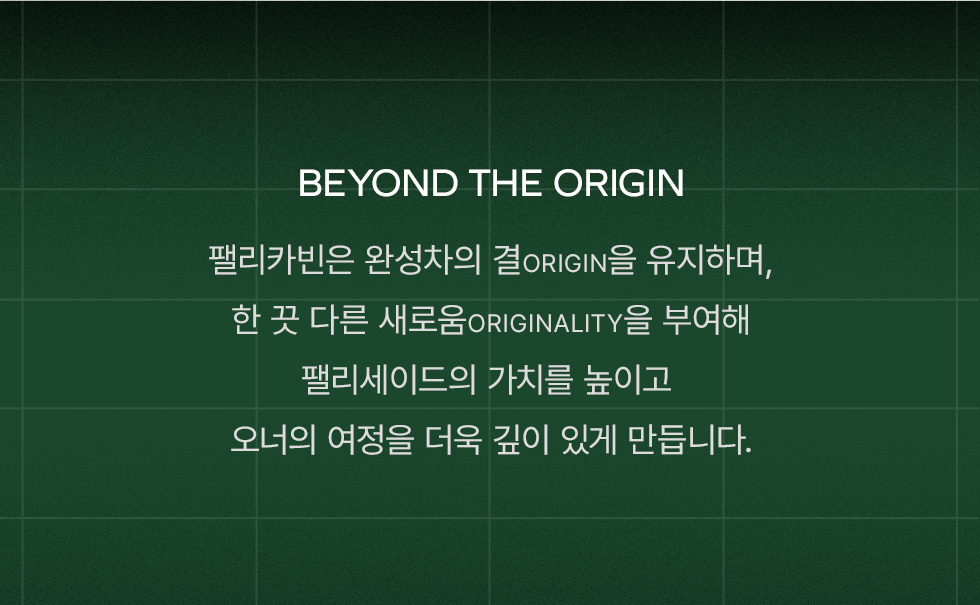 BEYOND THE ORIGIN

팰리카빈은 완성차의 결ORIGIN을 유지하며,
한 끗 다른 새로움ORIGINALITY을 부여해
팰리세이드의 가치를 높이고
오너의 여정을 더욱 깊이 있게 만듭니다.